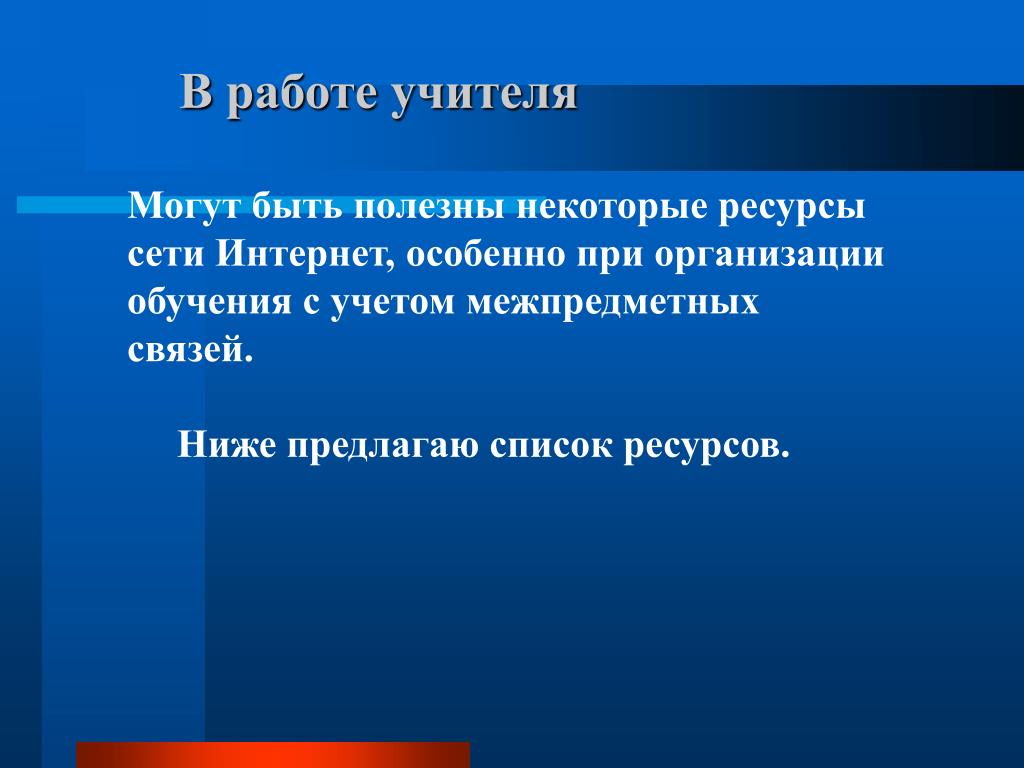 В работе учителя

Могут быть полезны некоторые ресурсы сети Интернет, особенно при организации обучения с учетом межпредметных связей.

Ниже предлагаю список ресурсов.